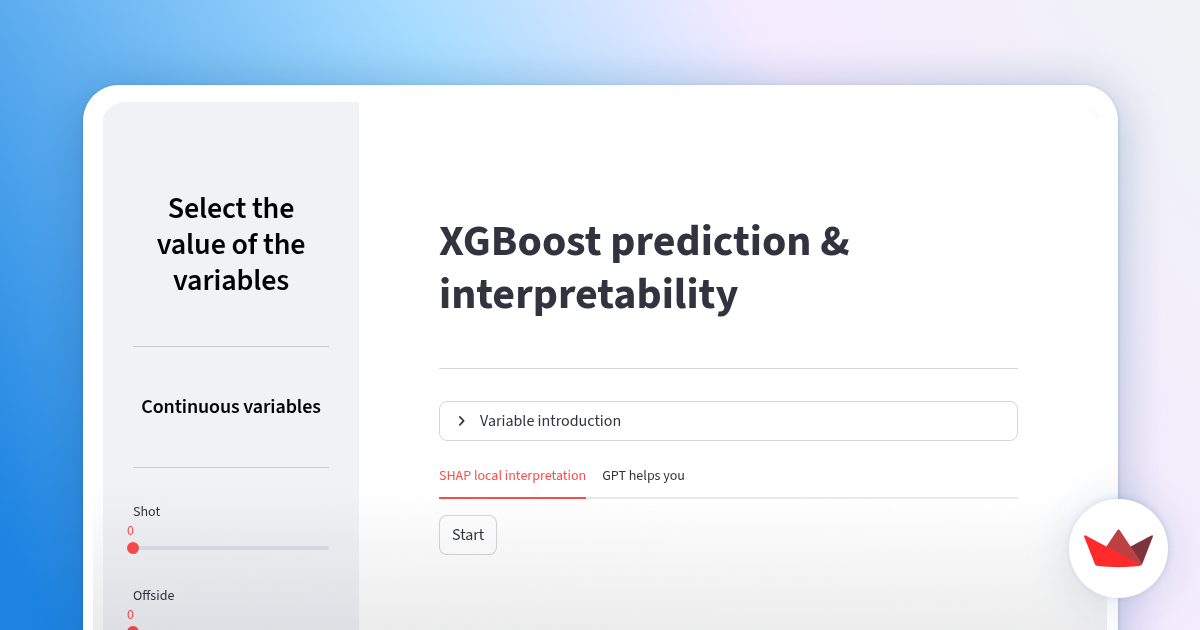 Select the value of the variables

Continuous variables

Shot
0

Offside
0

XGBoost prediction & interpretability

Variable introduction

SHAP local interpretation GPT helps you

Start